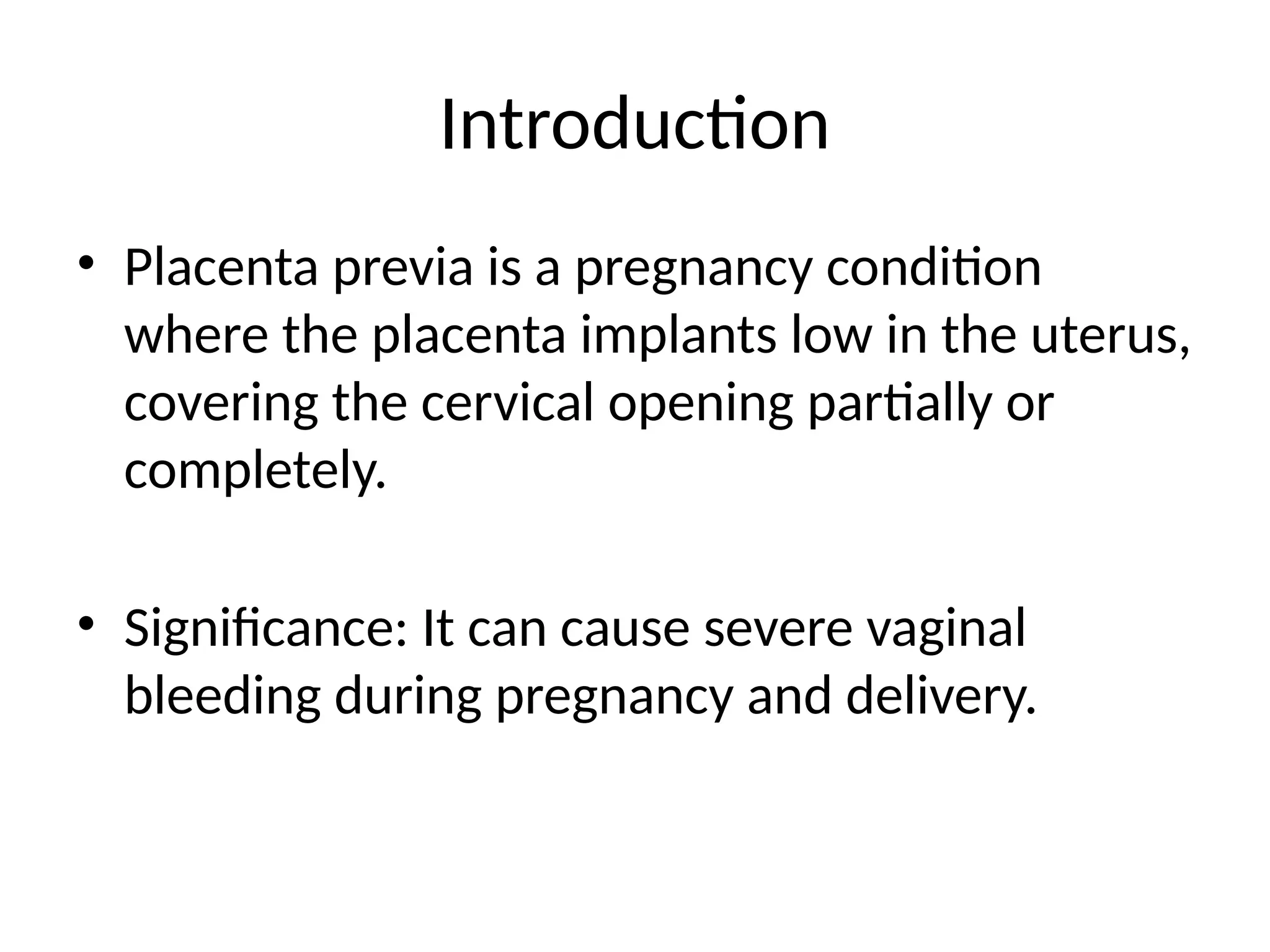 Introduction

• Placenta previa is a pregnancy condition where the placenta implants low in the uterus, covering the cervical opening partially or completely.

• Significance: It can cause severe vaginal bleeding during pregnancy and delivery.